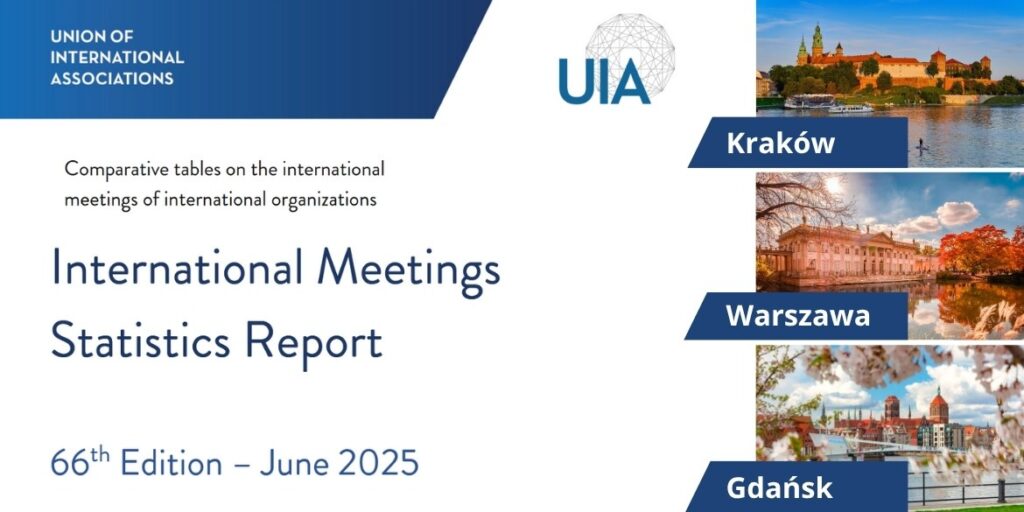 UNION OF INTERNATIONAL ASSOCIATIONS

UIA

Comparative tables on the international meetings of international organizations

International Meetings Statistics Report

66$^{th}$ Edition – June 2025

Kraków

Warszawa

Gdańsk